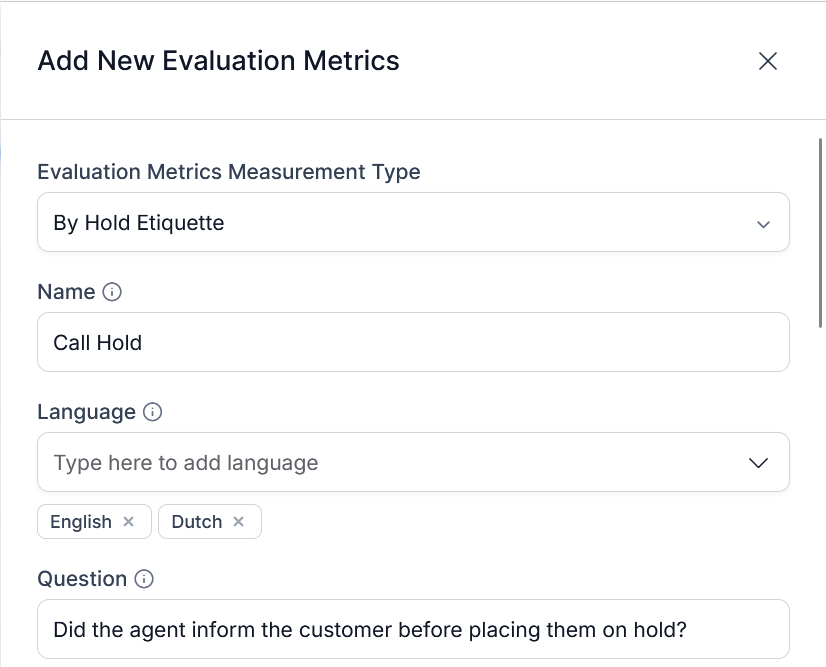 Add New Evaluation Metrics

Evaluation Metrics Measurement Type

By Hold Etiquette

Name

Call Hold

Language

Type here to add language

English ×

Dutch ×

Question

Did the agent inform the customer before placing them on hold?